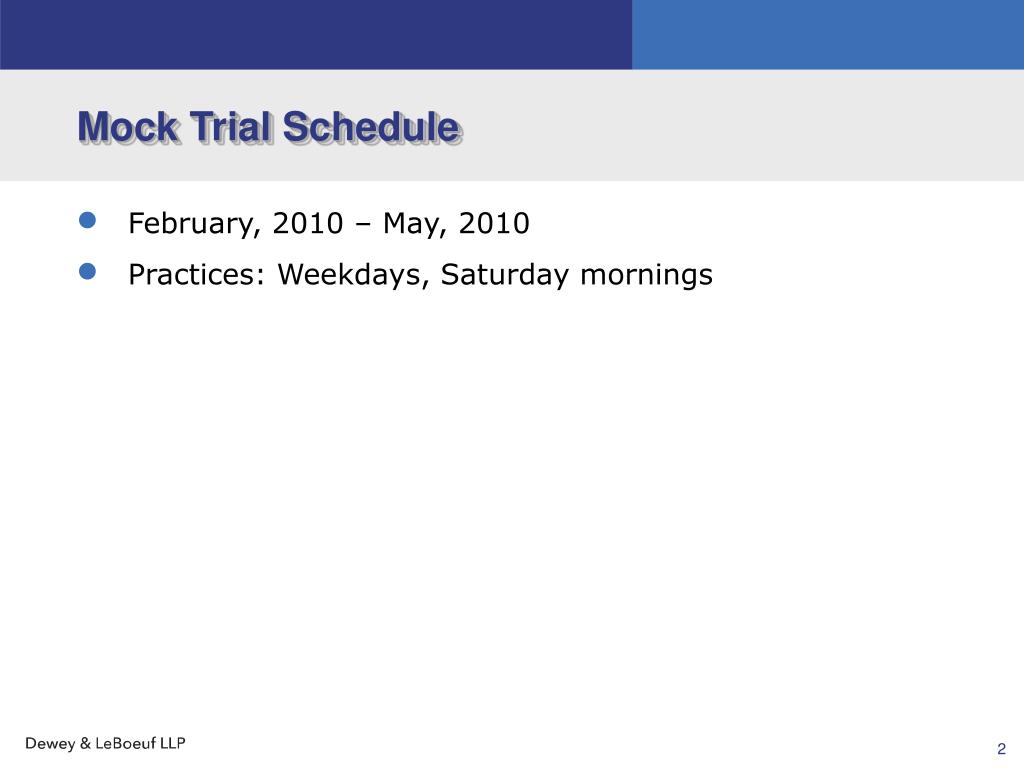 Mock Trial Schedule

- February, 2010 – May, 2010
- Practices: Weekdays, Saturday mornings

Dewey & LeBoeuf LLP

2